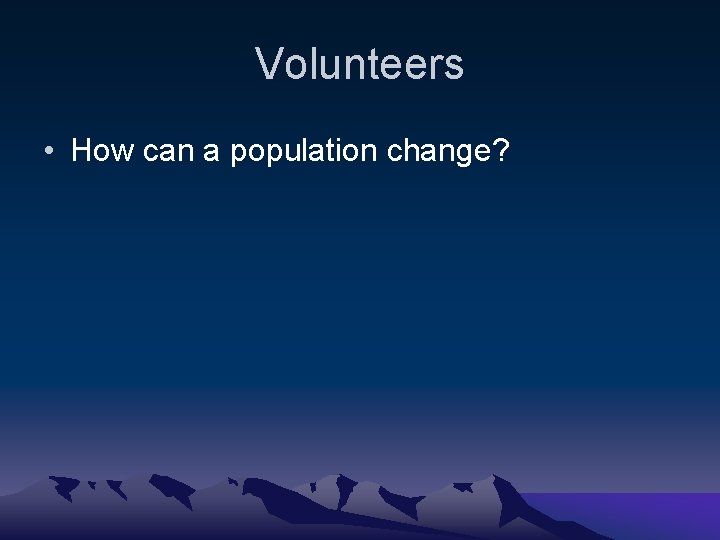 Volunteers

• How can a population change?